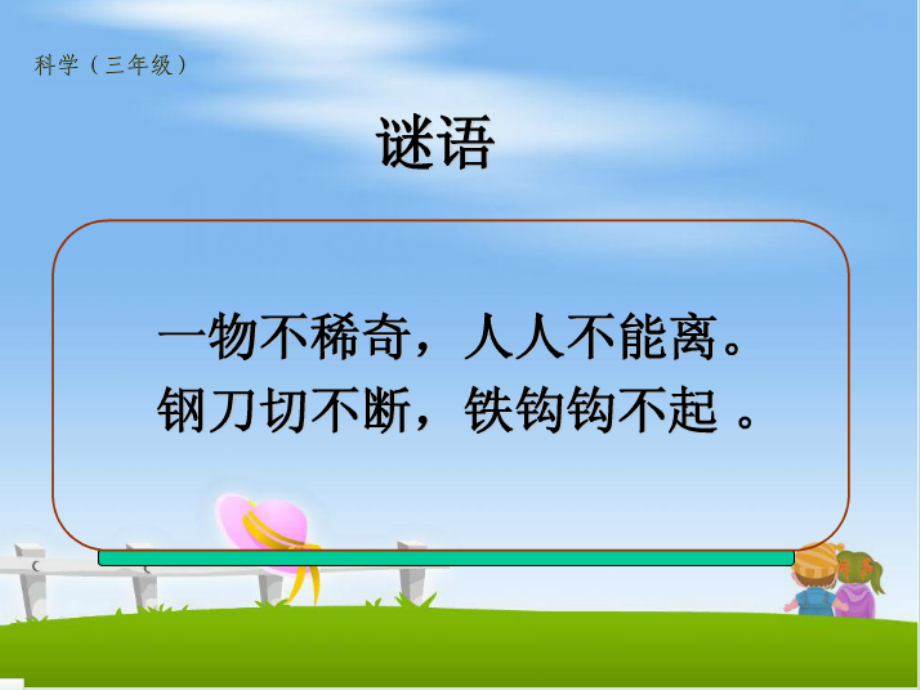 科学（三年级）

谜语

一物不稀奇，人人不能离。
钢刀切不断，铁钩钩不起 。